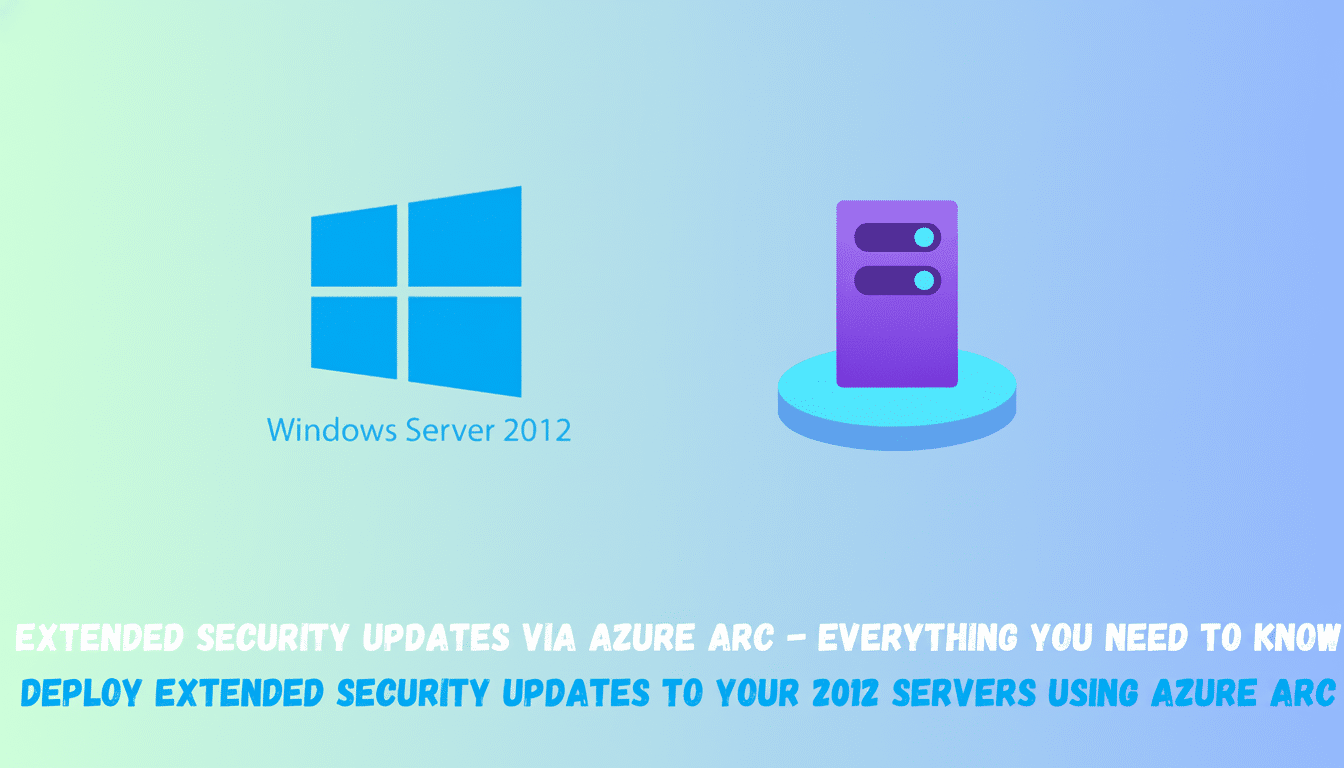 Windows Server 2012

EXTENDED SECURITY UPDATES VIA AZURE ARC - EVERYTHING YOU NEED TO KNOW

DEPLOY EXTENDED SECURITY UPDATES TO YOUR 2012 SERVERS USING AZURE ARC